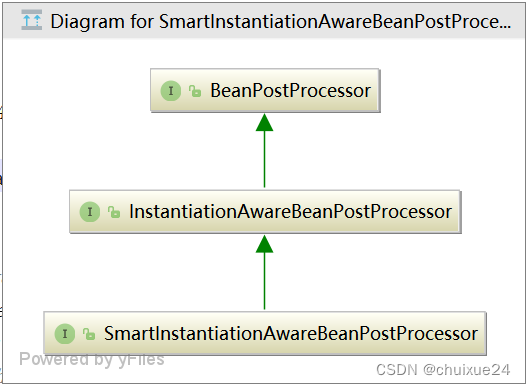 Diagram for SmartInstantiationAwareBeanPostProce...

I BeanPostProcessor

I InstantiationAwareBeanPostProcessor

I SmartInstantiationAwareBeanPostProcessor

Powered by yFiles

CSDN @chuixue24